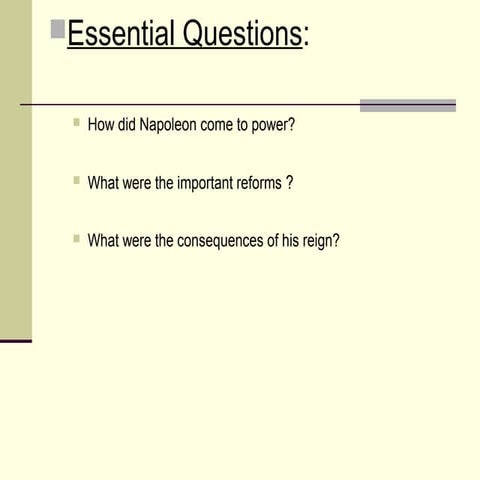 Essential Questions:

How did Napoleon come to power?

What were the important reforms ?

What were the consequences of his reign?